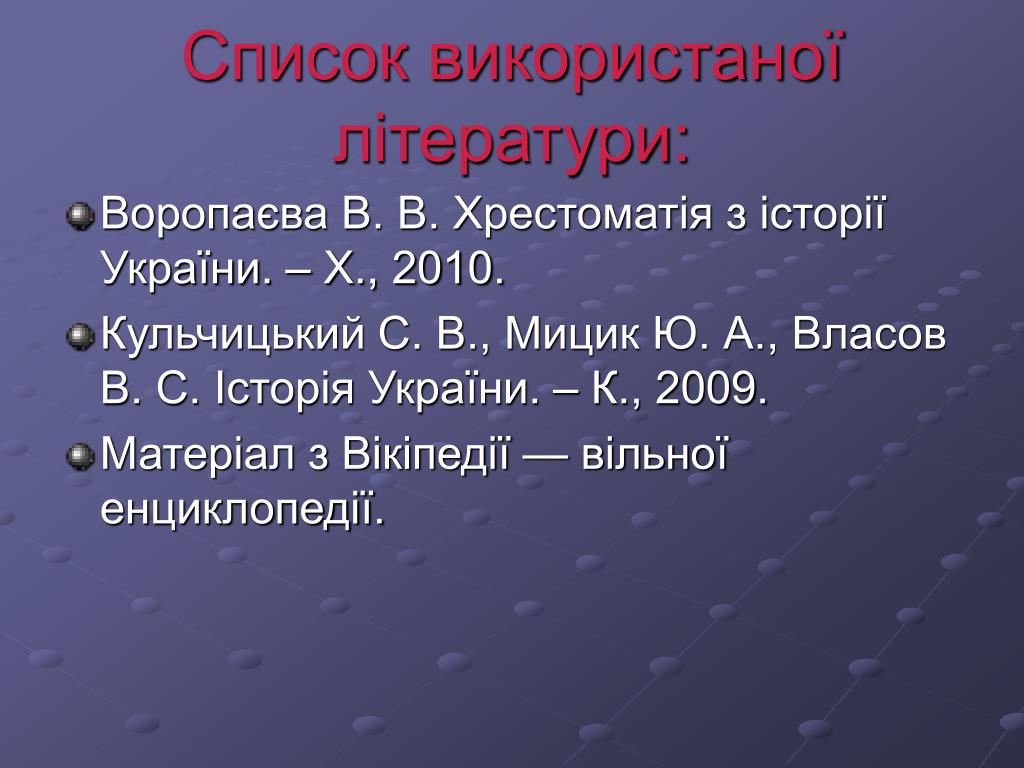 Список використаної літератури:

Воропаєва В. В. Хрестоматія з історії України. – Х., 2010.

Кульчицький С. В., Мицик Ю. А., Власов В. С. Історія України. – К., 2009.

Матеріал з Вікіпедії — вільної енциклопедії.